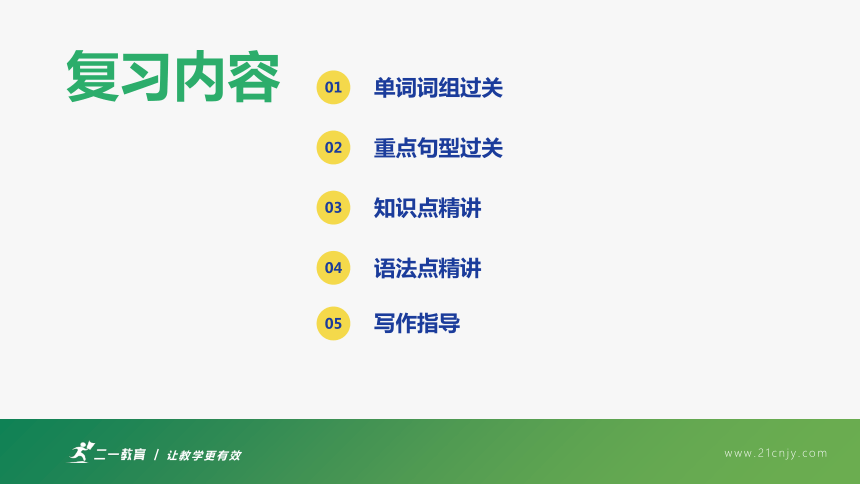 复习内容

01 单词词组过关

02 重点句型过关

03 知识点精讲

04 语法点精讲

05 写作指导

二一教育 / 让教学更有效

www.21cnjy.com